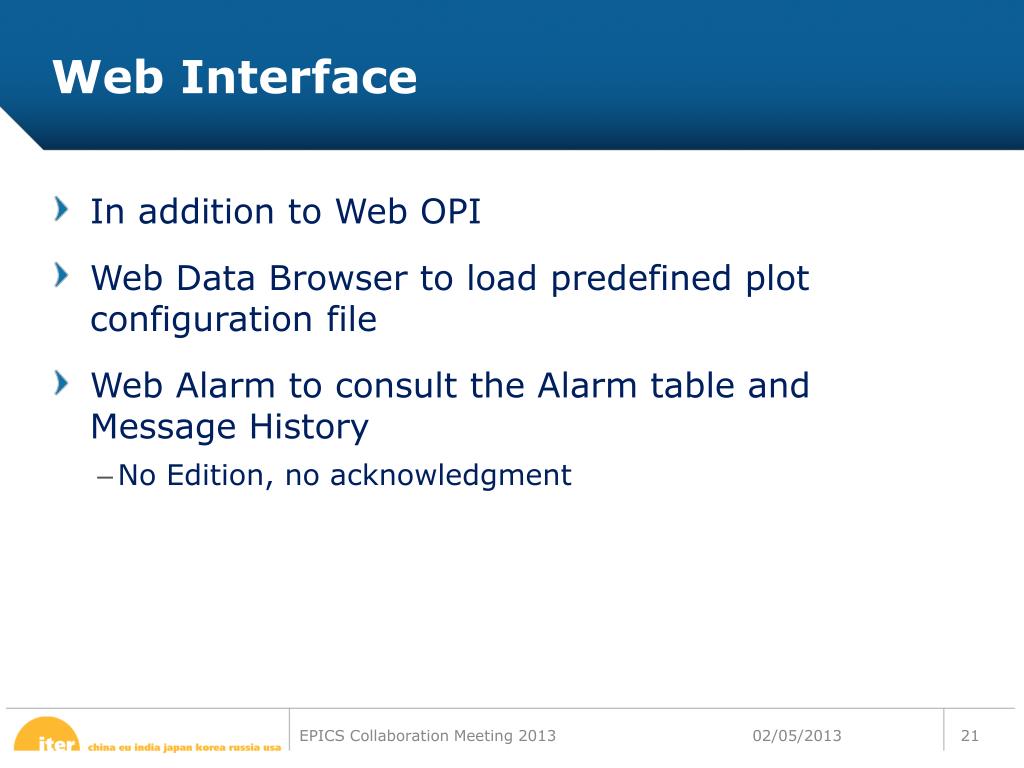 Web Interface

In addition to Web OPI

Web Data Browser to load predefined plot configuration file

Web Alarm to consult the Alarm table and Message History

– No Edition, no acknowledgment

iter china eu india japan korea russia usa

EPICS Collaboration Meeting 2013

02/05/2013

21